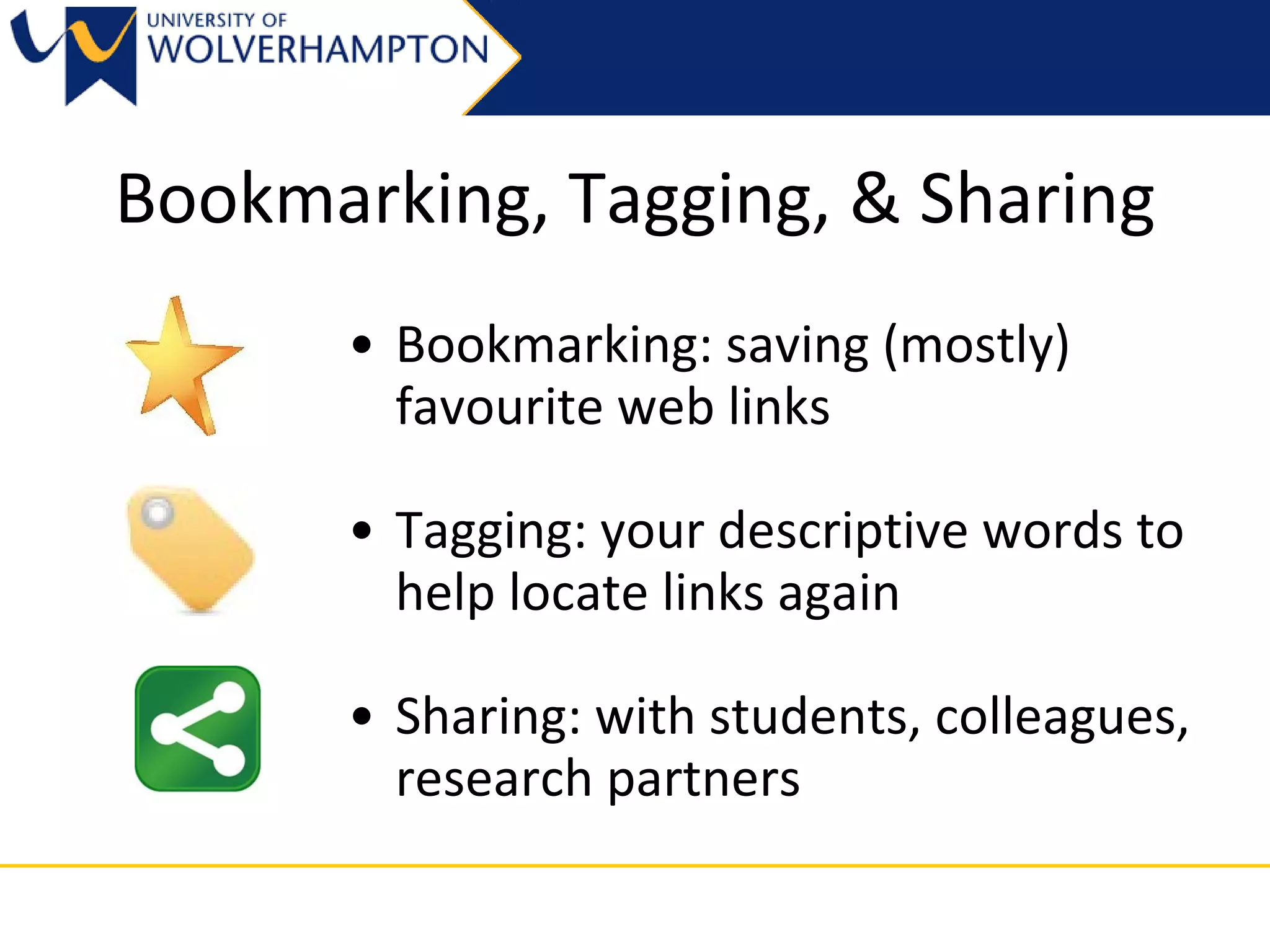 UNIVERSITY OF
WOLVERHAMPTON

Bookmarking, Tagging, & Sharing

• Bookmarking: saving (mostly) favourite web links

• Tagging: your descriptive words to help locate links again

• Sharing: with students, colleagues, research partners